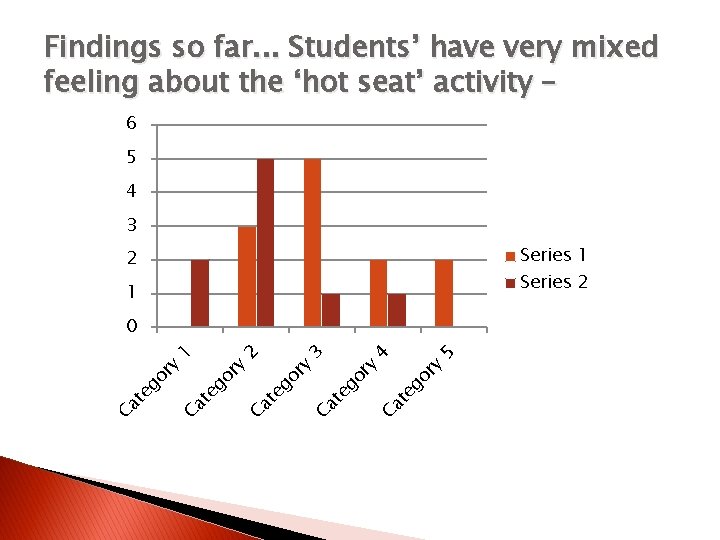 Findings so far... Students' have very mixed feeling about the 'hot seat' activity –

6
5
4
3
2
1
0

Category 1
Category 2
Category 3
Category 4
Category 5

Series 1
Series 2